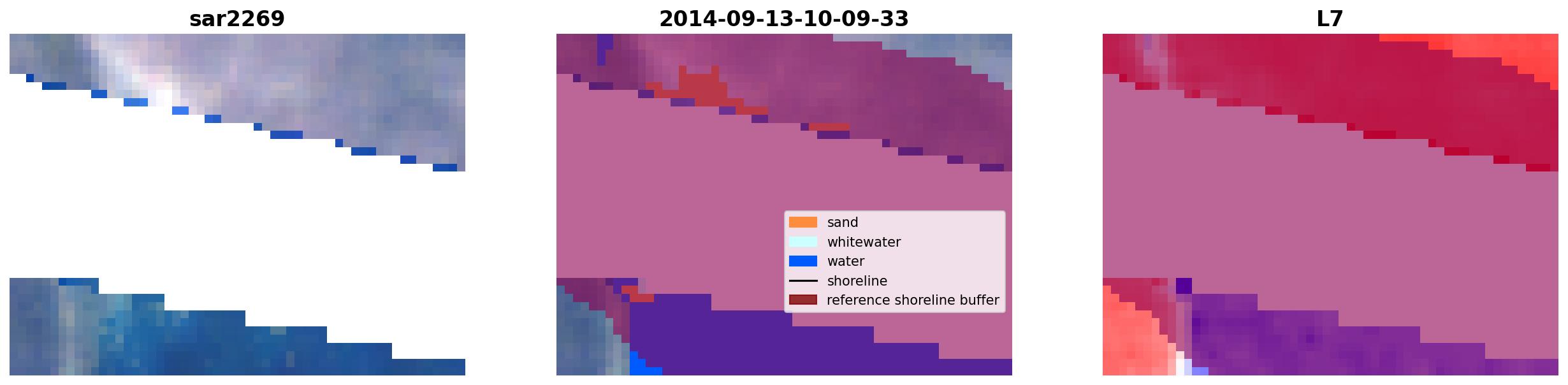 sar2269

2014-09-13-10-09-33

sand
whitewater
water
shoreline
reference shoreline buffer

L7